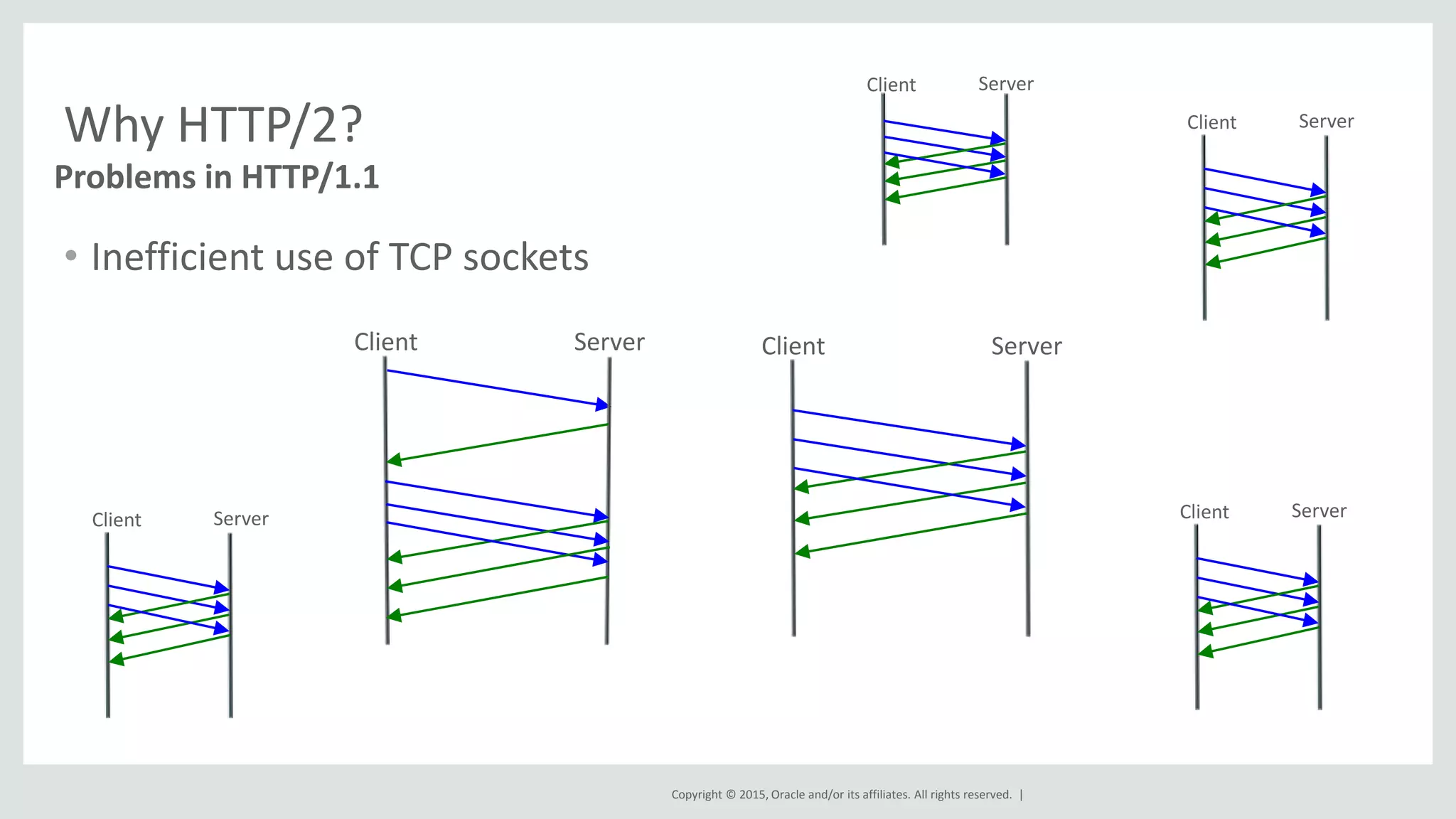 Why HTTP/2?
Problems in HTTP/1.1

• Inefficient use of TCP sockets

Client Server

Client Server

Client Server

Client Server

Client Server

Client Server

Copyright © 2015, Oracle and/or its affiliates. All rights reserved. |